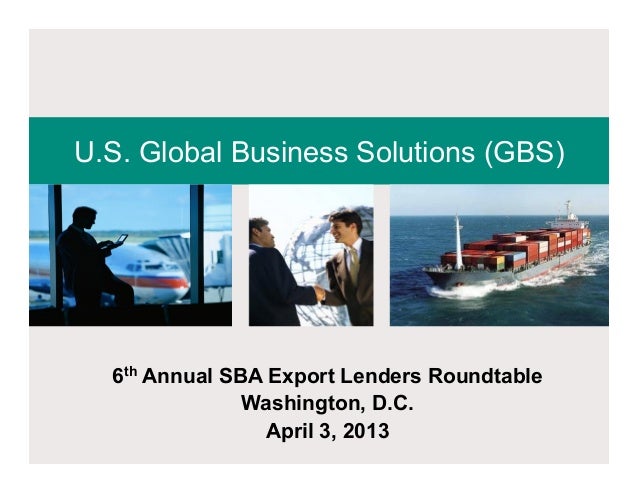 U.S. Global Business Solutions (GBS)

6th Annual SBA Export Lenders Roundtable
Washington, D.C.
April 3, 2013